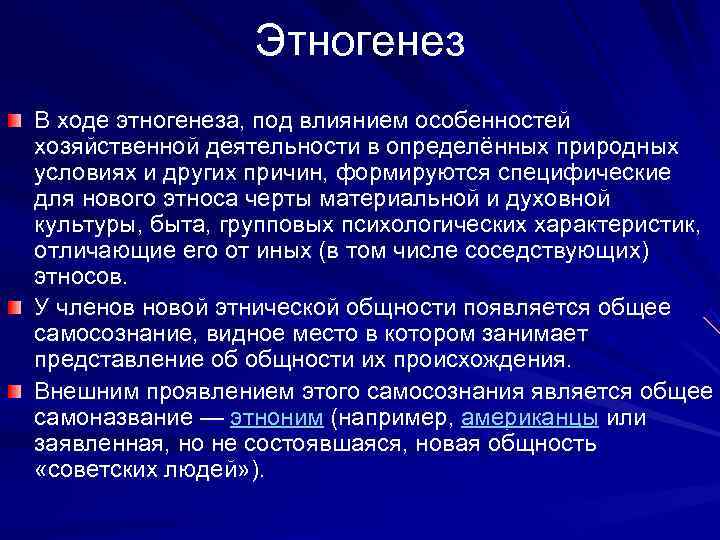 Этногенез

В ходе этногенеза, под влиянием особенностей хозяйственной деятельности в определённых природных условиях и других причин, формируются специфические для нового этноса черты материальной и духовной культуры, быта, групповых психологических характеристик, отличающие его от иных (в том числе соседствующих) этносов.

У членов новой этнической общности появляется общее самосознание, видное место в котором занимает представление об общности их происхождения.

Внешним проявлением этого самосознания является общее самоназвание — этноним (например, американцы или заявленная, но не состоявшаяся, новая общность «советских людей»).